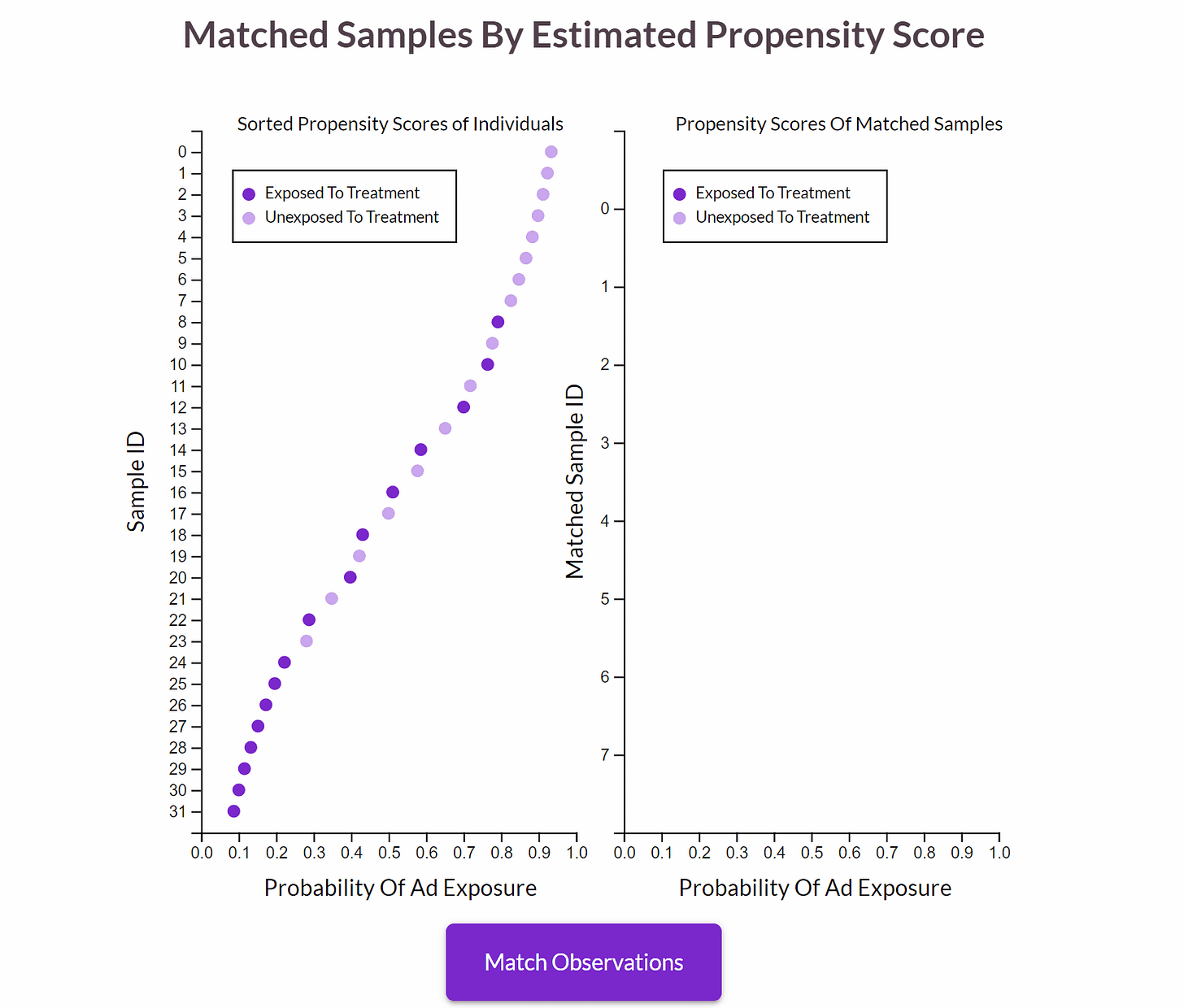 Matched Samples By Estimated Propensity Score

Sorted Propensity Scores of Individuals

Exposed To Treatment
Unexposed To Treatment

Sample ID

0 1 2 3 4 5 6 7 8 9 10 11 12 13 14 15 16 17 18 19 20 21 22 23 24 25 26 27 28 29 30 31

0.0 0.1 0.2 0.3 0.4 0.5 0.6 0.7 0.8 0.9 1.0

Probability Of Ad Exposure

Propensity Scores Of Matched Samples

Exposed To Treatment
Unexposed To Treatment

Matched Sample ID

0 1 2 3 4 5 6 7

0.0 0.1 0.2 0.3 0.4 0.5 0.6 0.7 0.8 0.9 1.0

Probability Of Ad Exposure

Match Observations